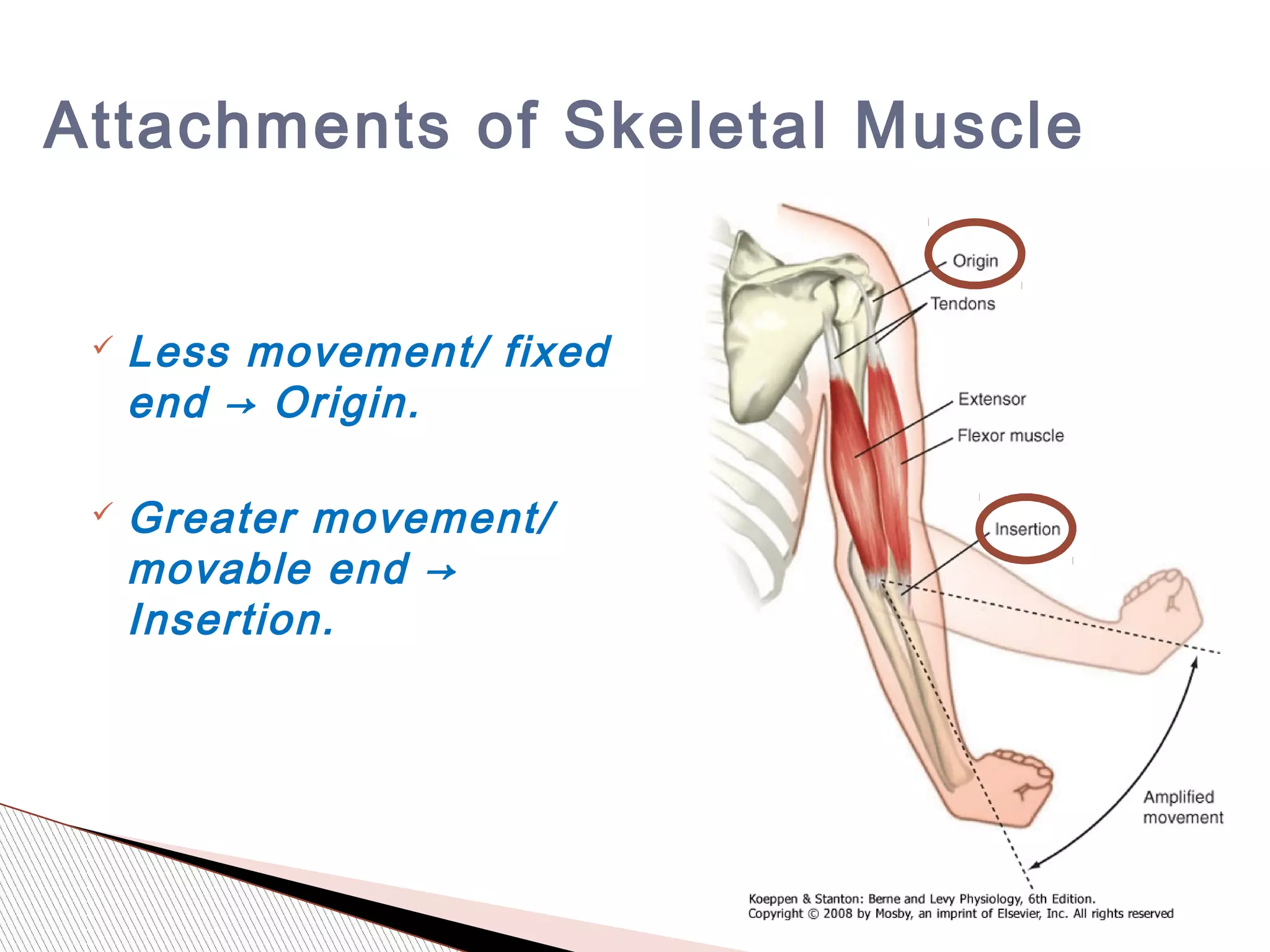 Attachments of Skeletal Muscle

✓ Less movement/ fixed end → Origin.

✓ Greater movement/ movable end → Insertion.

Origin
Tendons
Extensor
Flexor muscle
Insertion
Amplified movement

Koeppen & Stanton: Berne and Levy Physiology, 6th Edition.
Copyright © 2008 by Mosby, an imprint of Elsevier, Inc. All rights reserved